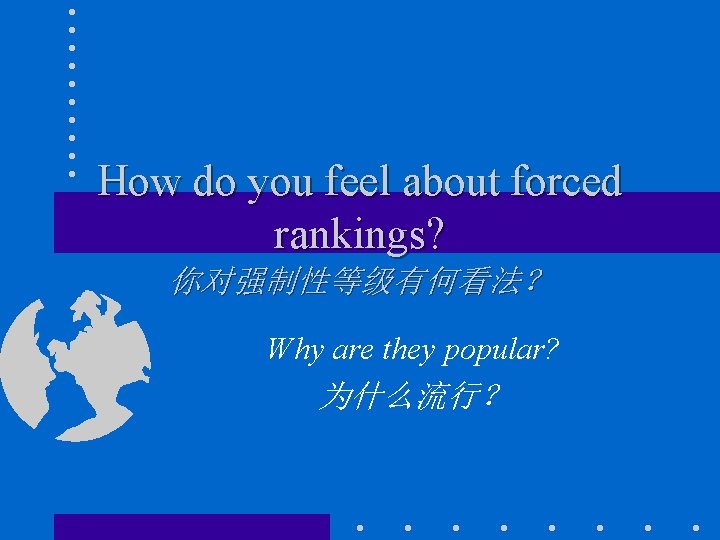 How do you feel about forced rankings?

你对强制性等级有何看法？

Why are they popular?

为什么流行？